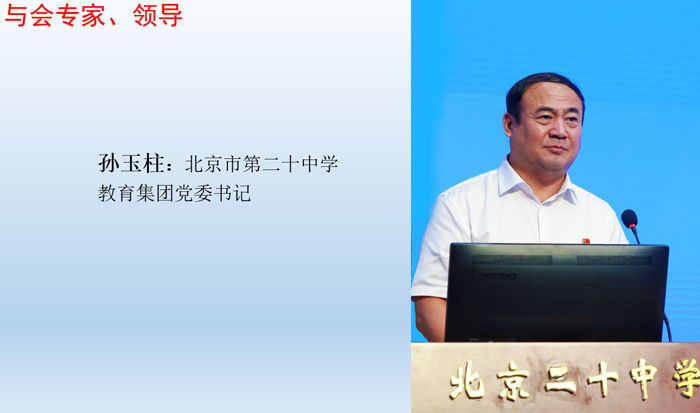 与会专家、领导

孙玉柱：北京市第二十中学教育集团党委书记

Lenovo

北京二十中学